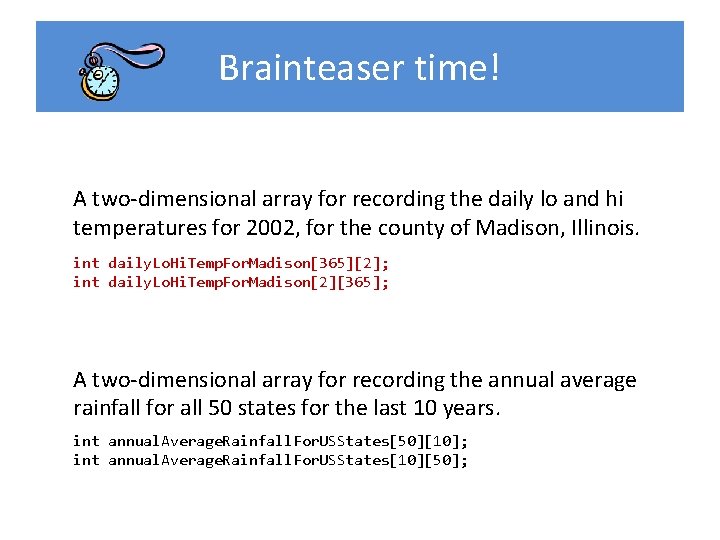 Brainteaser time!

A two-dimensional array for recording the daily lo and hi temperatures for 2002, for the county of Madison, Illinois.

int dailyLoHiTempForMadison[365][2];
int dailyLoHiTempForMadison[2][365];

A two-dimensional array for recording the annual average rainfall for all 50 states for the last 10 years.

int annualAverageRainfallForUSStates[50][10];
int annualAverageRainfallForUSStates[10][50];